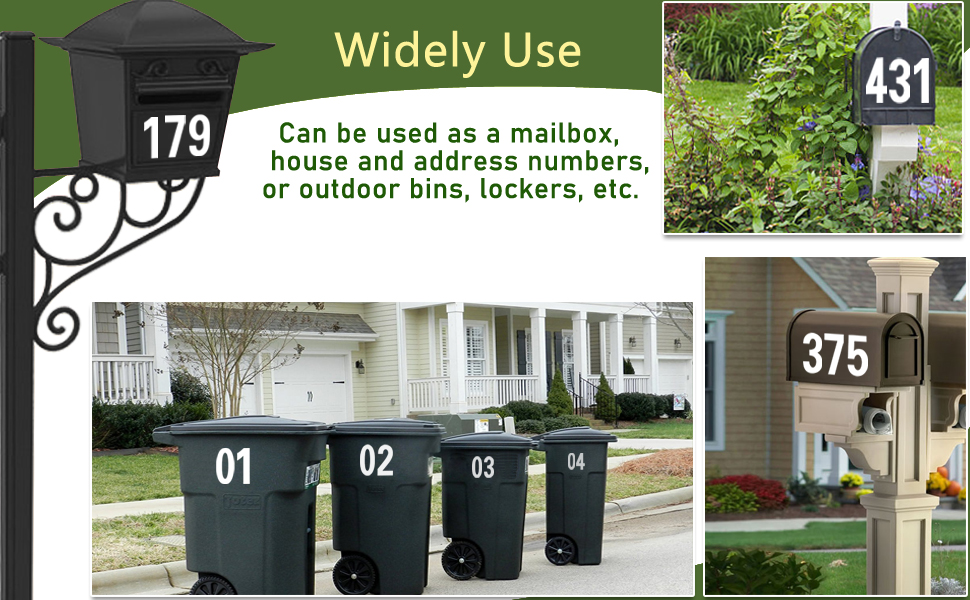 Widely Use

Can be used as a mailbox, house and address numbers, or outdoor bins, lockers, etc.

179

431

375

01

02

03

04